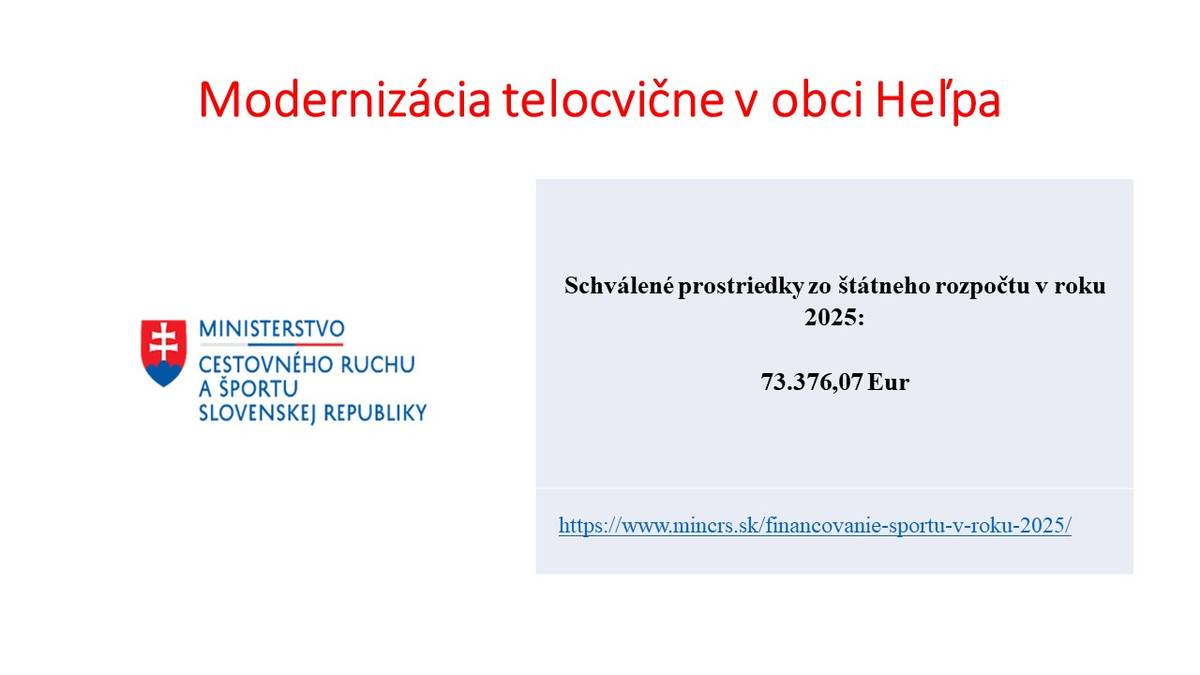 Modernizácia telocvične v obci Heľpa

MINISTERSTVO
CESTOVNÉHO RUCHU
A ŠPORTU
SLOVENSKEJ REPUBLIKY

Schválené prostriedky zo štátneho rozpočtu v roku 2025:

73.376,07 Eur

https://www.mincrs.sk/financovanie-sportu-v-roku-2025/